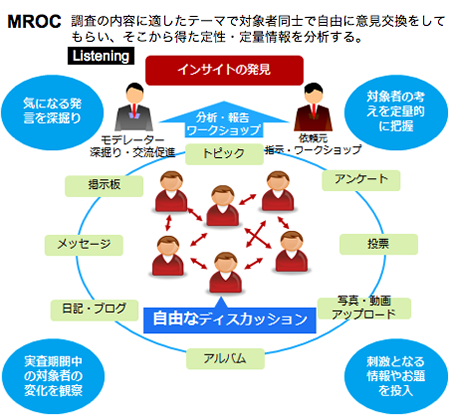 MROC 調査の内容に適したテーマで対象者同士で自由に意見交換をしてもらい、そこから得た定性・定量情報を分析する。

Listening

インサイトの発見

気になる発言を深掘り

対象者の考えを定量的に把握

分析・報告
ワークショップ

モデレーター
深掘り・交流促進

依頼元
指示・ワークショップ

トピック

掲示板

アンケート

メッセージ

投票

日記・ブログ

写真・動画
アップロード

自由なディスカッション

アルバム

実査期間中の対象者の変化を観察

刺激となる情報やお題を投入